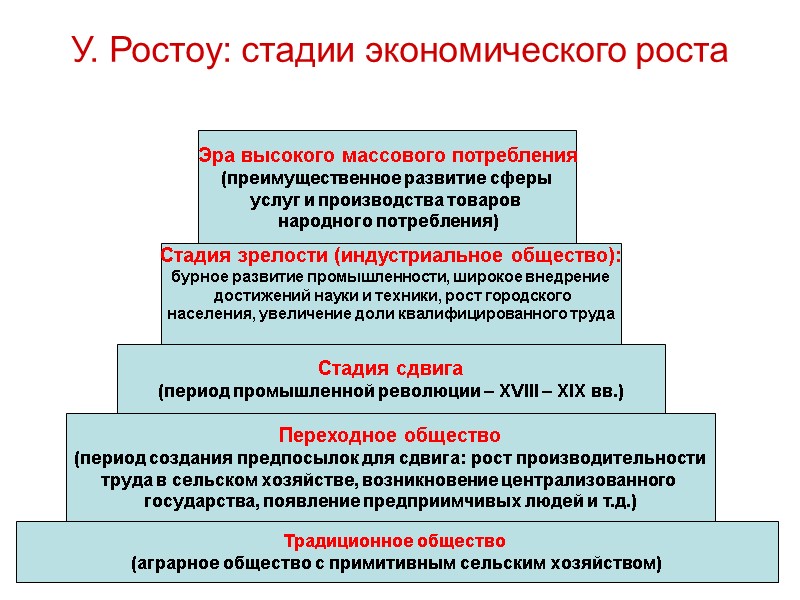 У. Ростоу: стадии экономического роста

Эра высокого массового потребления
(преимущественное развитие сферы услуг и производства товаров народного потребления)

Стадия зрелости (индустриальное общество):
бурное развитие промышленности, широкое внедрение достижений науки и техники, рост городского населения, увеличение доли квалифицированного труда

Стадия сдвига
(период промышленной революции – XVIII – XIX вв.)

Переходное общество
(период создания предпосылок для сдвига: рост производительности труда в сельском хозяйстве, возникновение централизованного государства, появление предприимчивых людей и т.д.)

Традиционное общество
(аграрное общество с примитивным сельским хозяйством)